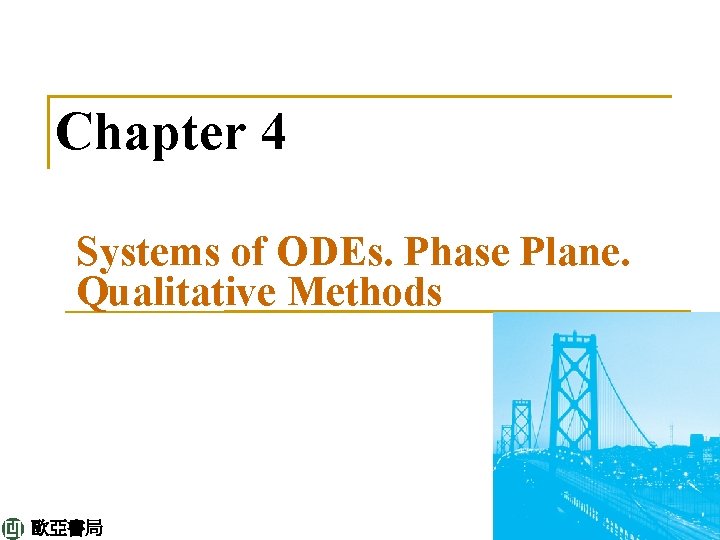 Chapter 4

Systems of ODEs. Phase Plane. Qualitative Methods

歐亞書局